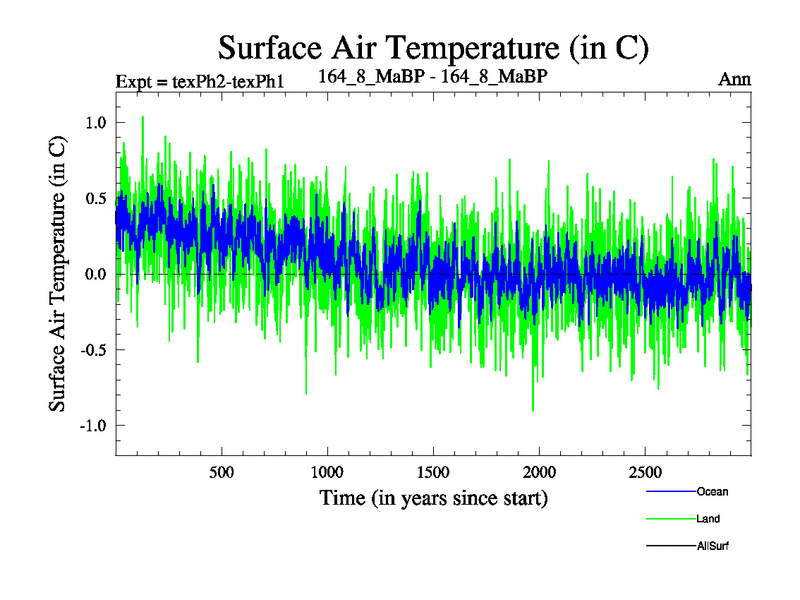 Surface Air Temperature (in C)

Expt = texPh2-texPh1

164_8_MaBP - 164_8_MaBP

Ann

Surface Air Temperature (in C)

1.0
0.5
0.0
-0.5
-1.0

500
1000
1500
2000
2500

Time (in years since start)

Ocean
Land
AllSurf